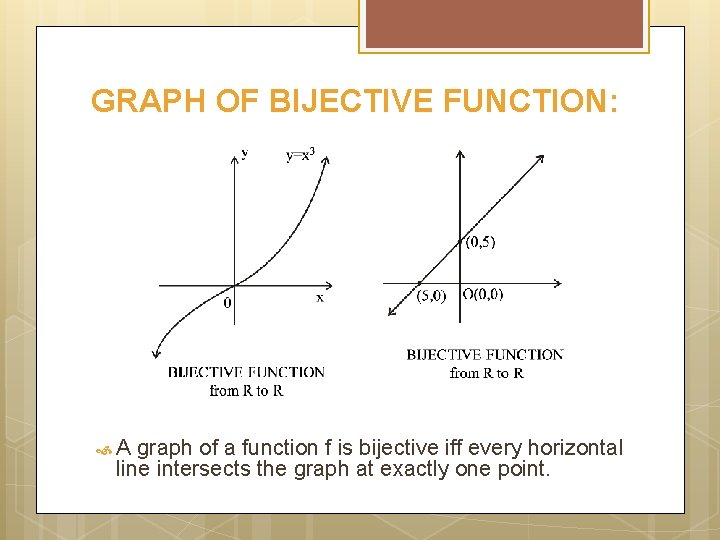 GRAPH OF BIJECTIVE FUNCTION:

y

$y=x^3$

0

x

BIJECTIVE FUNCTION from R to R

(0,5)

(5,0)

O(0,0)

BIJECTIVE FUNCTION from R to R

A graph of a function f is bijective iff every horizontal line intersects the graph at exactly one point.